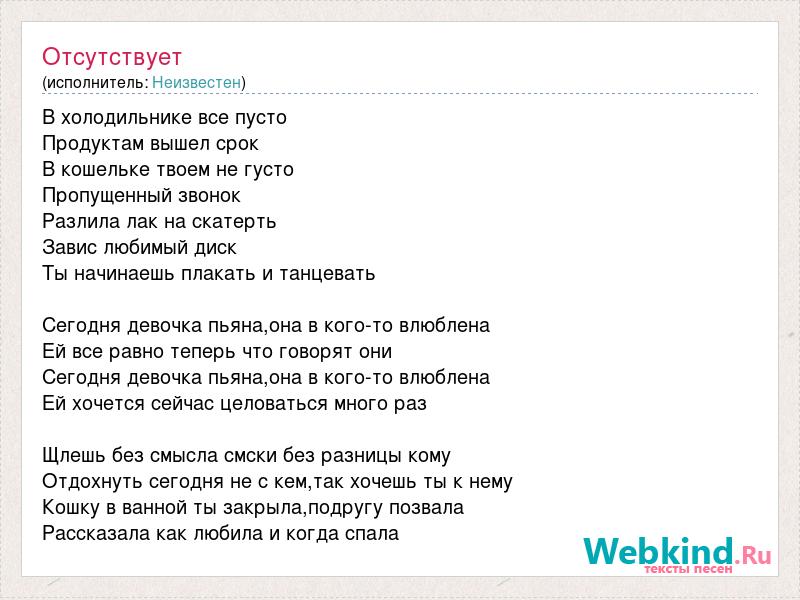 Отсутствует
(исполнитель: Неизвестен)

В холодильнике все пусто
Продуктам вышел срок
В кошельке твоем не густо
Пропущенный звонок
Разлила лак на скатерть
Завис любимый диск
Ты начинаешь плакать и танцевать

Сегодня девочка пьяна,она в кого-то влюблена
Ей все равно теперь что говорят они
Сегодня девочка пьяна,она в кого-то влюблена
Ей хочется сейчас целоваться много раз

Щлешь без смысла смски без разницы кому
Отдохнуть сегодня не с кем,так хочешь ты к нему
Кошку в ванной ты закрыла,подругу позвала
Рассказала как любила и когда спала

Webkind.Ru
тексты песен